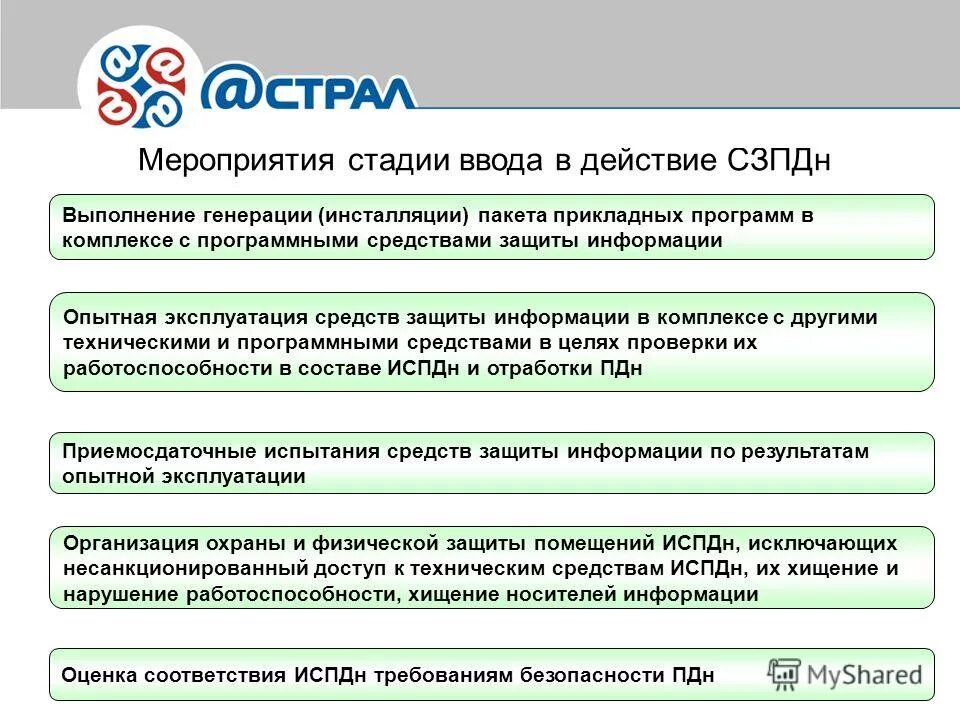 @СТРАЛ

Мероприятия стадии ввода в действие СЗПДн

Выполнение генерации (инсталляции) пакета прикладных программ в комплексе с программными средствами защиты информации

Опытная эксплуатация средств защиты информации в комплексе с другими техническими и программными средствами в целях проверки их работоспособности в составе ИСПДн и отработки ПДн

Приемосдаточные испытания средств защиты информации по результатам опытной эксплуатации

Организация охраны и физической защиты помещений ИСПДн, исключающих несанкционированный доступ к техническим средствам ИСПДн, их хищение и нарушение работоспособности, хищение носителей информации

Оценка соответствия ИСПДн требованиям безопасности ПДн

MyShared